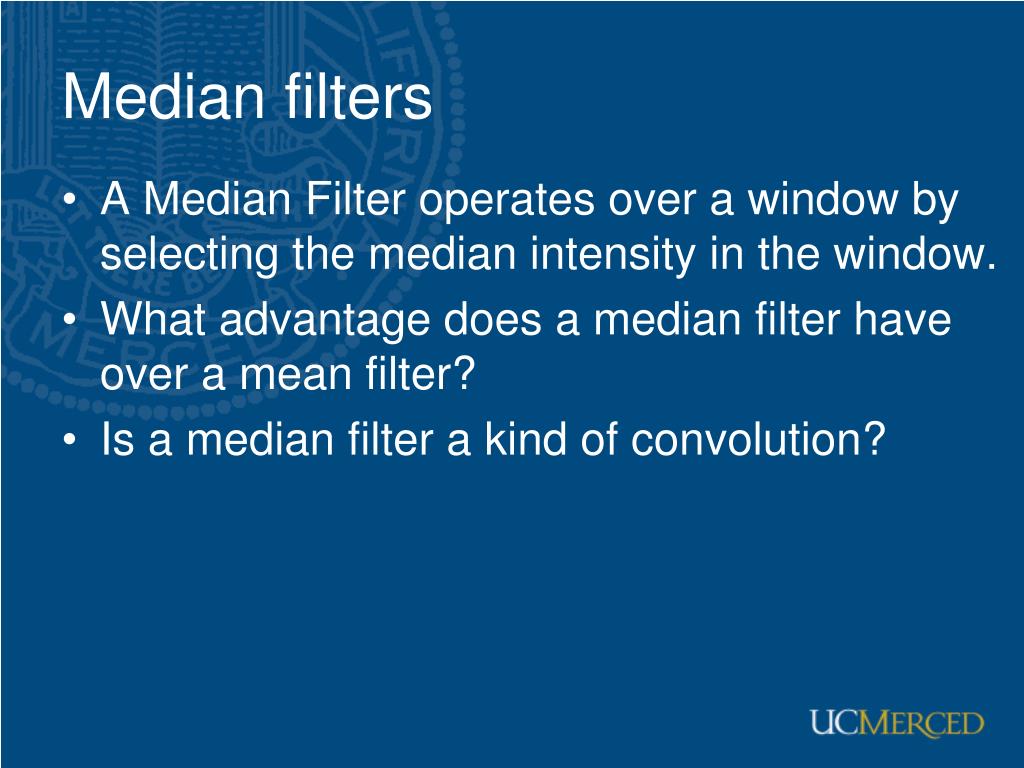 Median filters

• A Median Filter operates over a window by selecting the median intensity in the window.
• What advantage does a median filter have over a mean filter?
• Is a median filter a kind of convolution?

UCMERCED